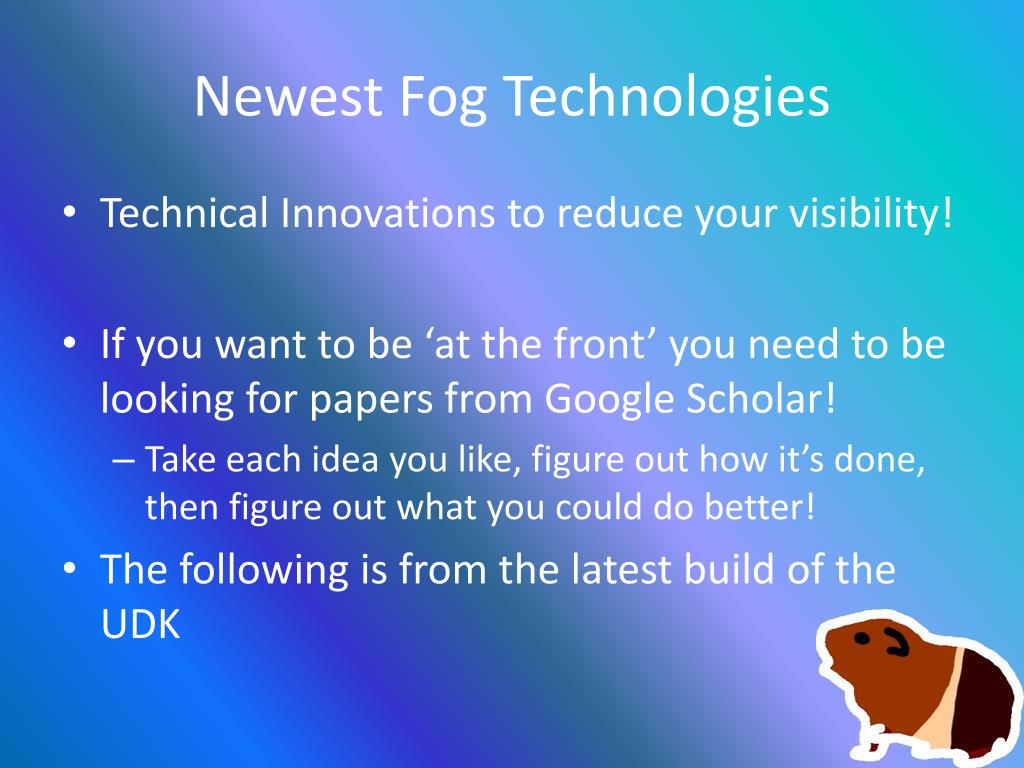 Newest Fog Technologies

• Technical Innovations to reduce your visibility!

• If you want to be ‘at the front’ you need to be looking for papers from Google Scholar!
– Take each idea you like, figure out how it’s done, then figure out what you could do better!

• The following is from the latest build of the UDK